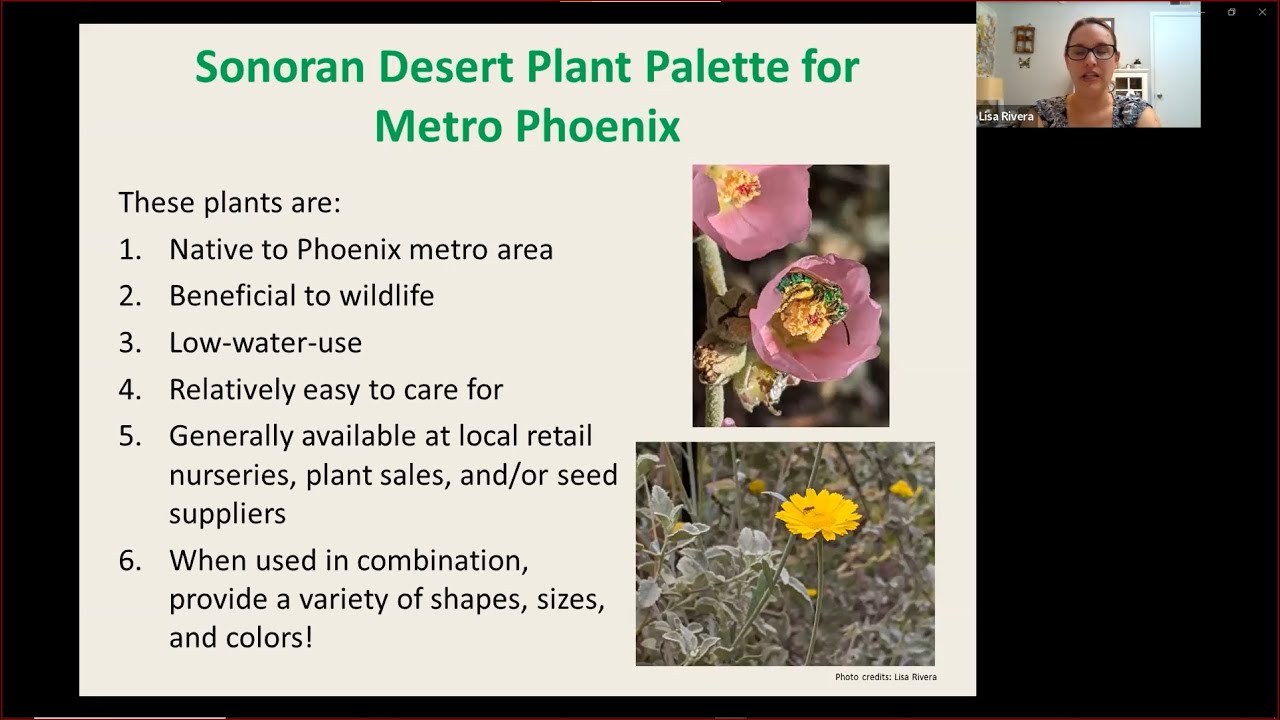 Sonoran Desert Plant Palette for Metro Phoenix

These plants are:

1. Native to Phoenix metro area
2. Beneficial to wildlife
3. Low-water-use
4. Relatively easy to care for
5. Generally available at local retail nurseries, plant sales, and/or seed suppliers
6. When used in combination, provide a variety of shapes, sizes, and colors!

Photo credits: Lisa Rivera

Lisa Rivera